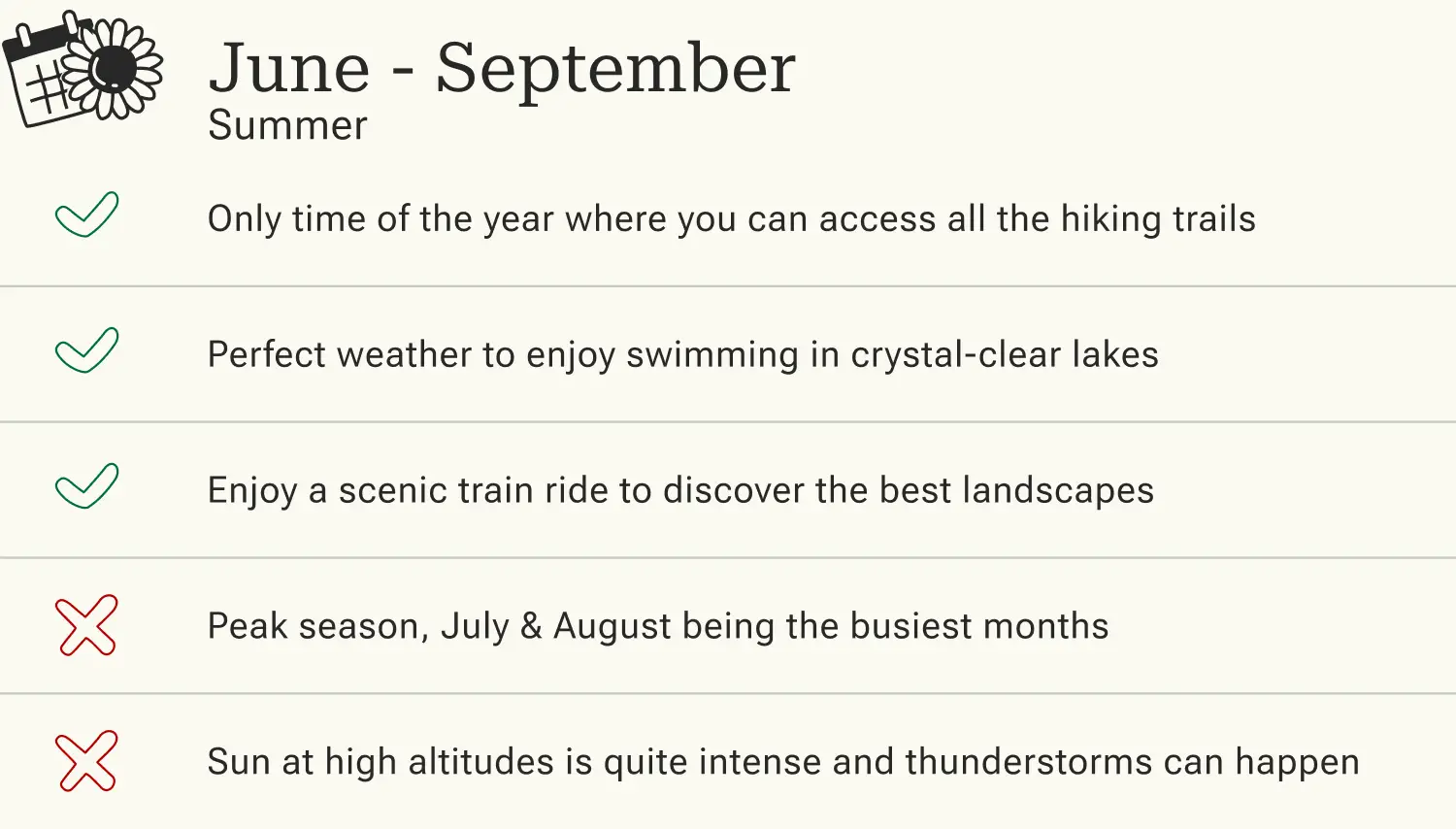 June - September
Summer

Only time of the year where you can access all the hiking trails

Perfect weather to enjoy swimming in crystal-clear lakes

Enjoy a scenic train ride to discover the best landscapes

Peak season, July & August being the busiest months

Sun at high altitudes is quite intense and thunderstorms can happen